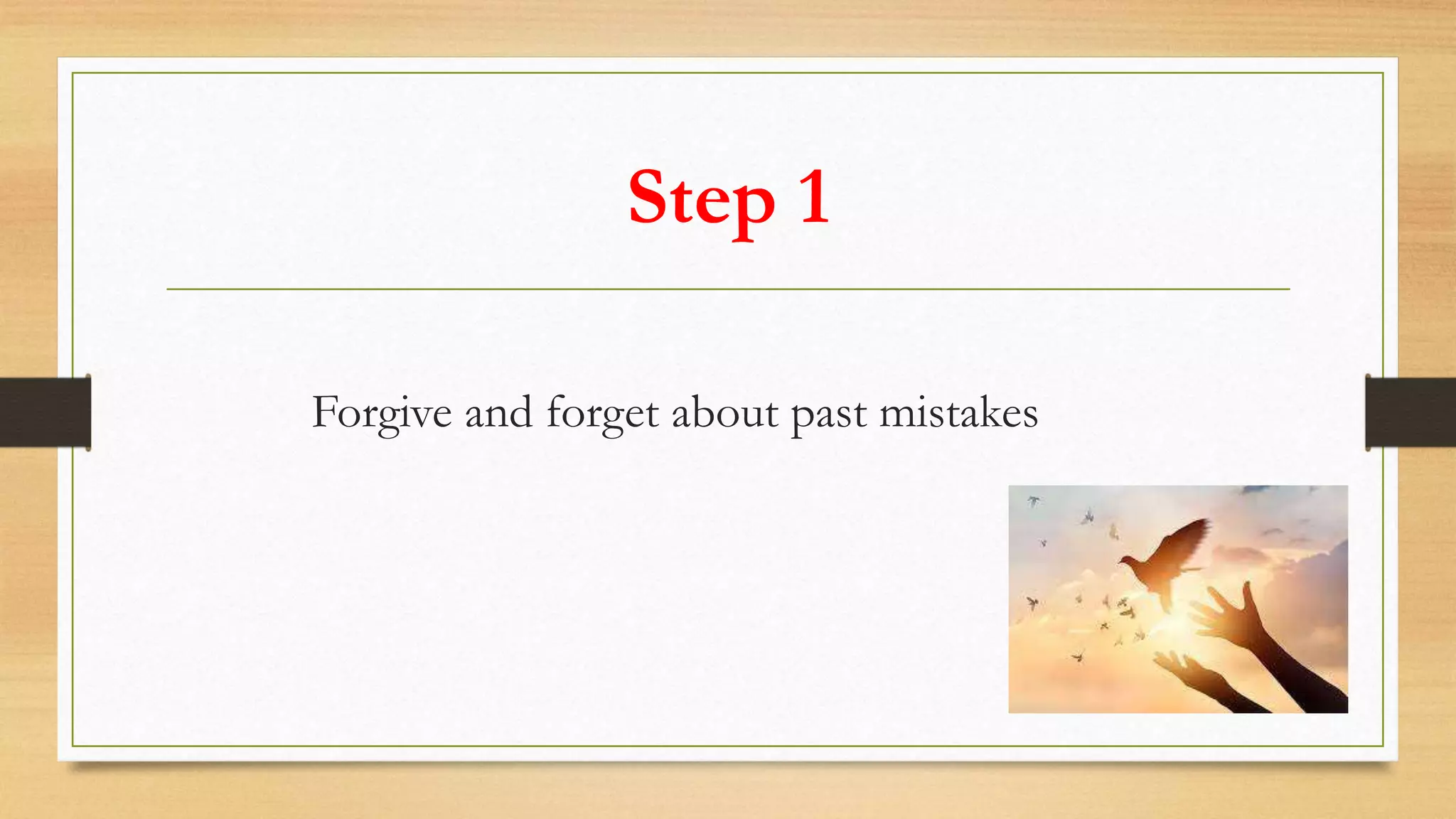 Step 1

Forgive and forget about past mistakes